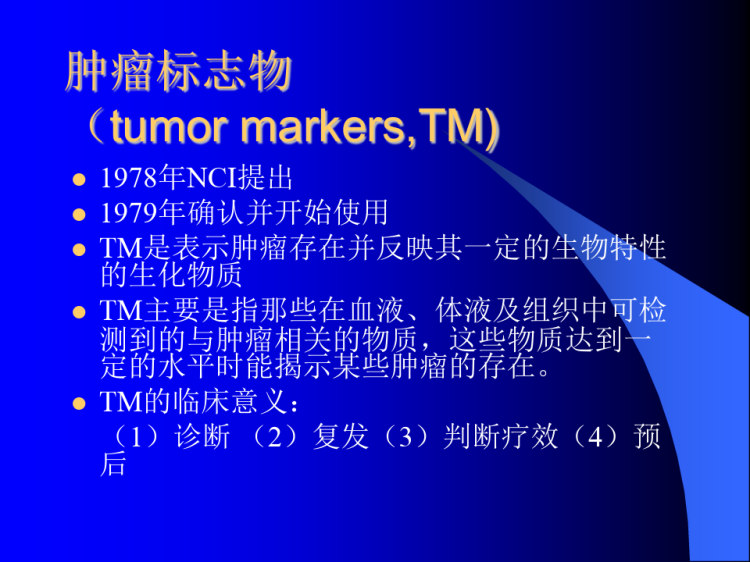 肿瘤标志物
（tumor markers,TM)

- 1978年NCI提出
- 1979年确认并开始使用
- TM是表示肿瘤存在并反映其一定的生物特性的生化物质
- TM主要是指那些在血液、体液及组织中可检测到的与肿瘤相关的物质，这些物质达到一定的水平时能揭示某些肿瘤的存在。
- TM的临床意义：

（1）诊断 （2）复发（3）判断疗效（4）预后